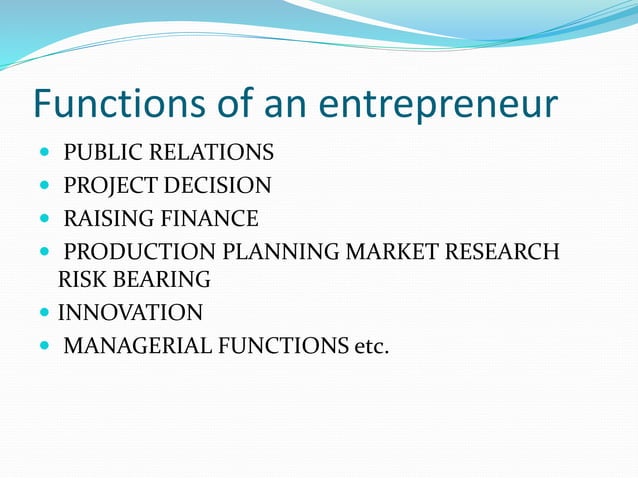 Functions of an entrepreneur

- PUBLIC RELATIONS
- PROJECT DECISION
- RAISING FINANCE
- PRODUCTION PLANNING MARKET RESEARCH RISK BEARING
- INNOVATION
- MANAGERIAL FUNCTIONS etc.